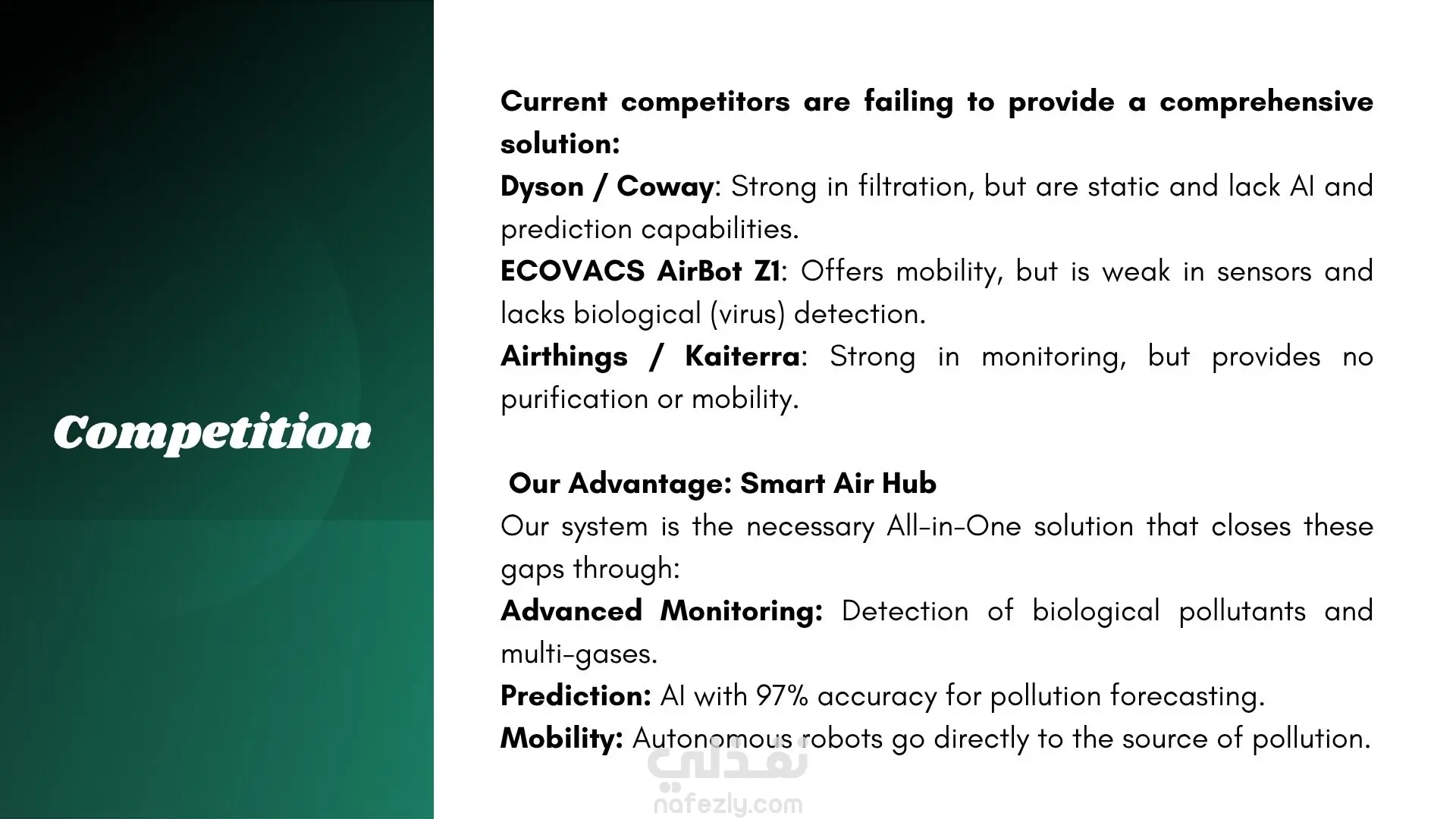 Competition

Current competitors are failing to provide a comprehensive solution:
Dyson / Coway: Strong in filtration, but are static and lack AI and prediction capabilities.
ECOVACS AirBot Z1: Offers mobility, but is weak in sensors and lacks biological (virus) detection.
Airthings / Kaiterra: Strong in monitoring, but provides no purification or mobility.

Our Advantage: Smart Air Hub
Our system is the necessary All-in-One solution that closes these gaps through:
Advanced Monitoring: Detection of biological pollutants and multi-gases.
Prediction: AI with 97% accuracy for pollution forecasting.
Mobility: Autonomous robots go directly to the source of pollution.

نفذلي
nafezly.com